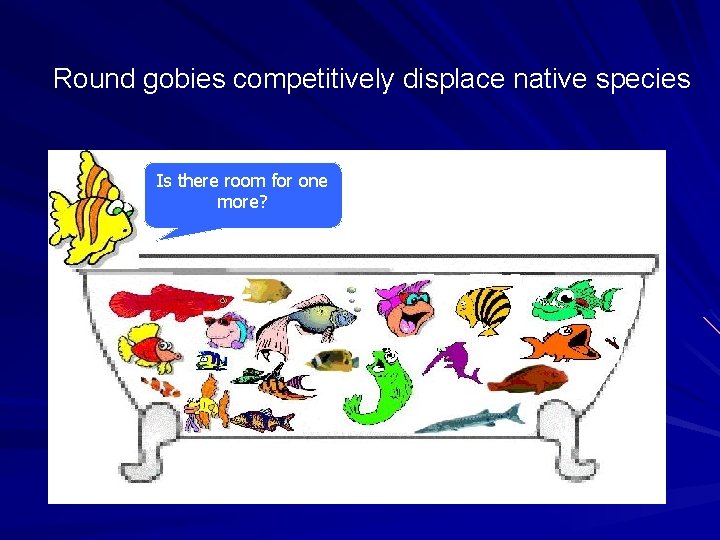 Round gobies competitively displace native species

Is there room for one more?